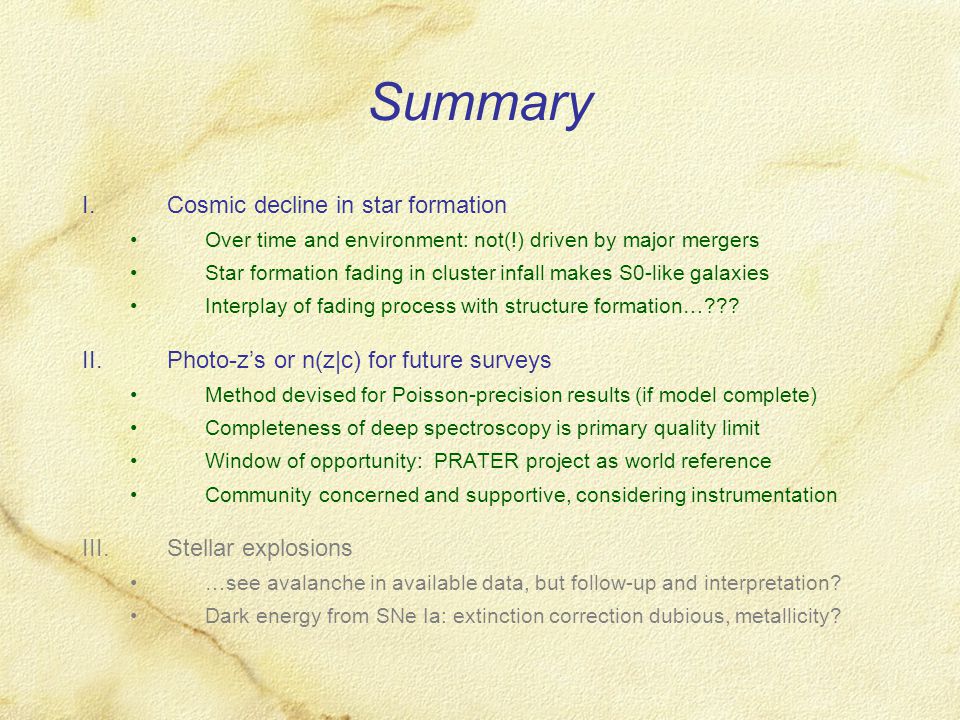 Summary

I. Cosmic decline in star formation
• Over time and environment: not(!) driven by major mergers
• Star formation fading in cluster infall makes S0-like galaxies
• Interplay of fading process with structure formation…???

II. Photo-z's or n(z|c) for future surveys
• Method devised for Poisson-precision results (if model complete)
• Completeness of deep spectroscopy is primary quality limit
• Window of opportunity: PRATER project as world reference
• Community concerned and supportive, considering instrumentation

III. Stellar explosions
• …see avalanche in available data, but follow-up and interpretation?
• Dark energy from SNe Ia: extinction correction dubious, metallicity?